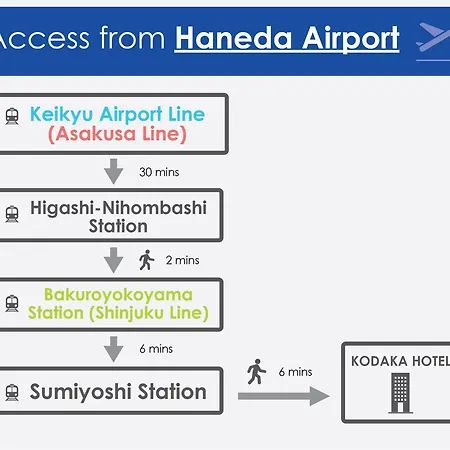 Access from Haneda Airport

Keikyu Airport Line
(Asakusa Line)

30 mins

Higashi-Nihombashi Station

2 mins

Bakuroyokoyama Station (Shinjuku Line)

6 mins

Sumiyoshi Station

6 mins

KODAKA HOTEL